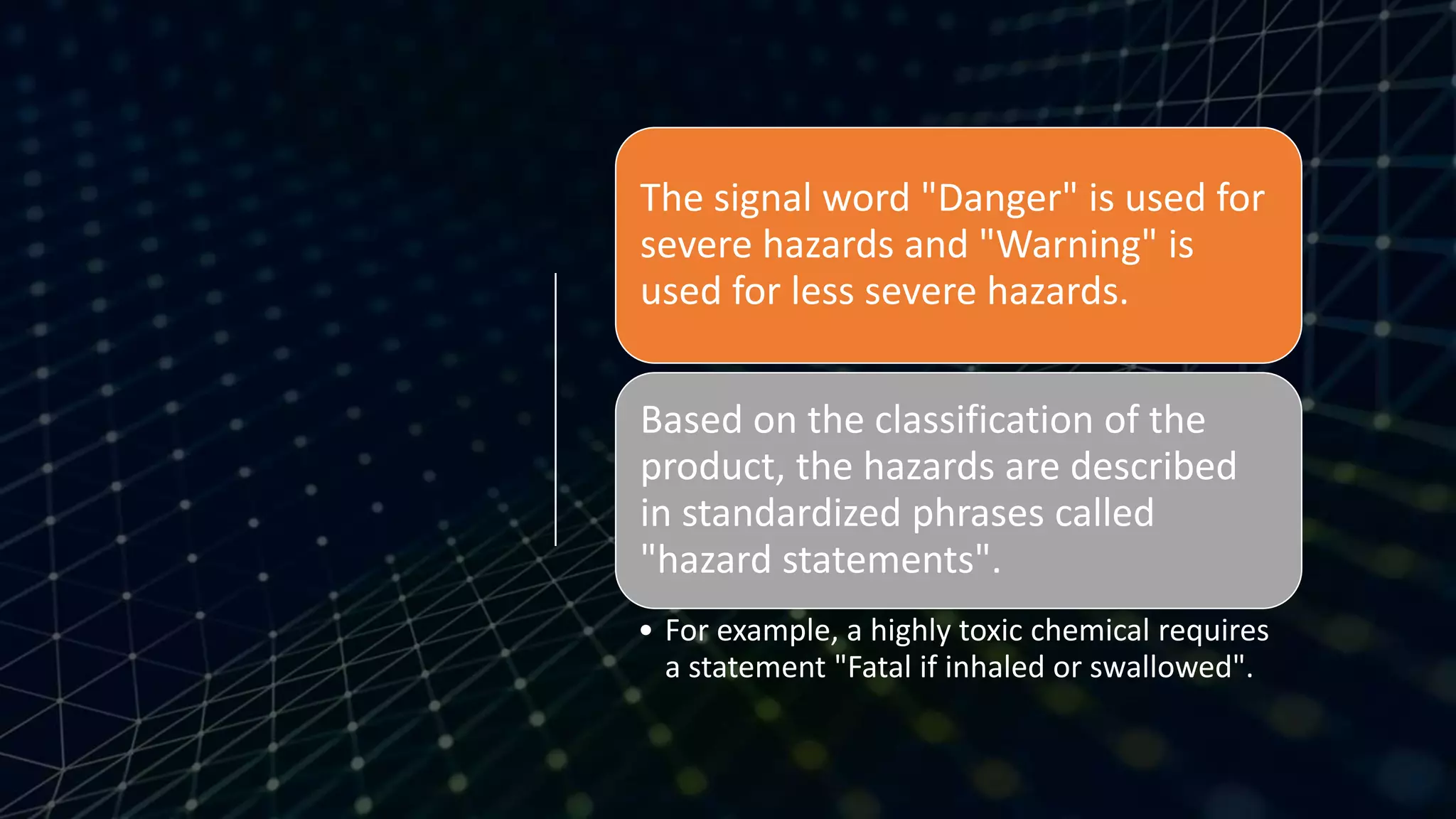 The signal word "Danger" is used for severe hazards and "Warning" is used for less severe hazards.

Based on the classification of the product, the hazards are described in standardized phrases called "hazard statements".

• For example, a highly toxic chemical requires a statement "Fatal if inhaled or swallowed".